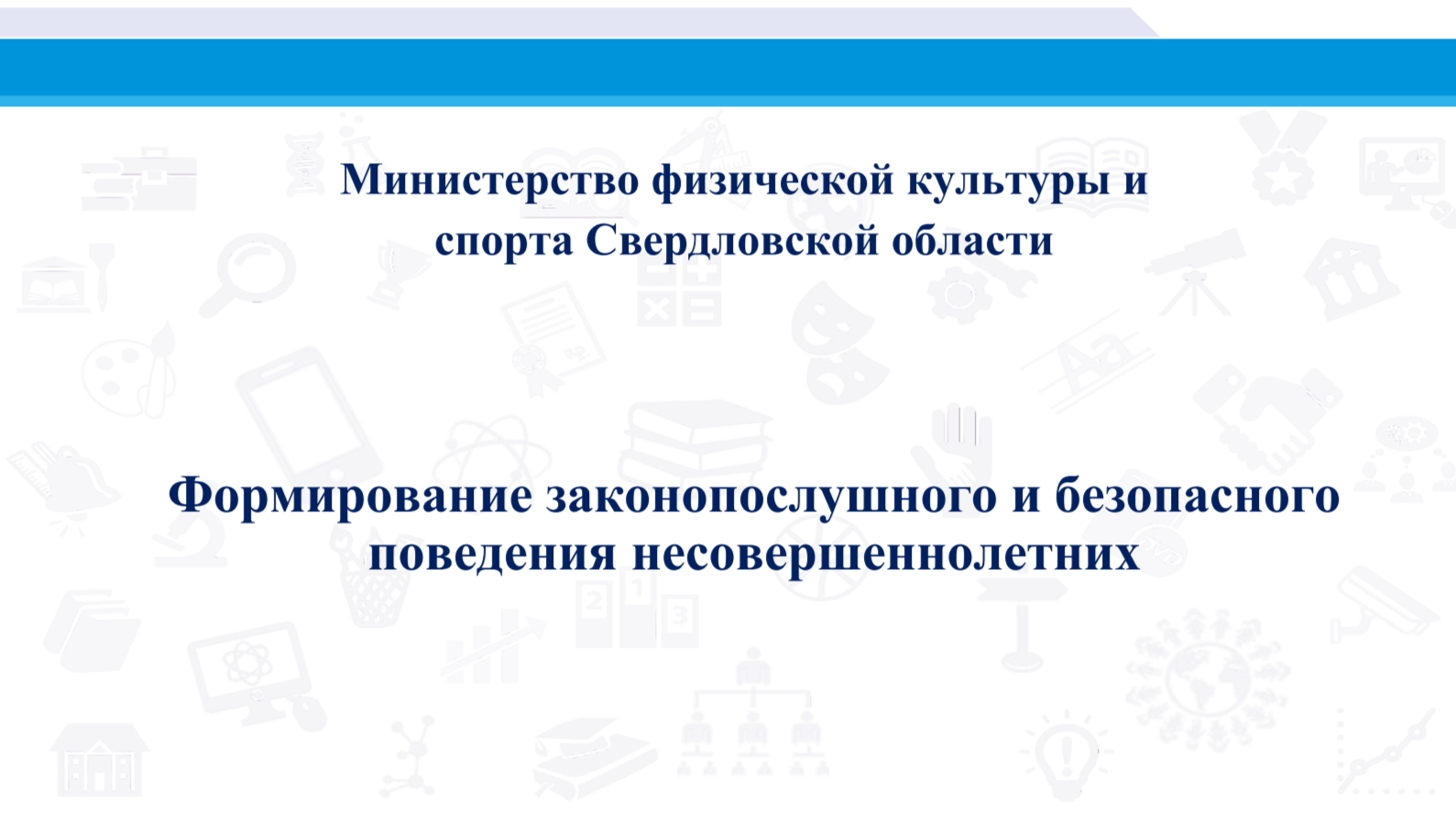 Министерство физической культуры и спорта Свердловской области

Формирование законопослушного и безопасного поведения несовершеннолетних